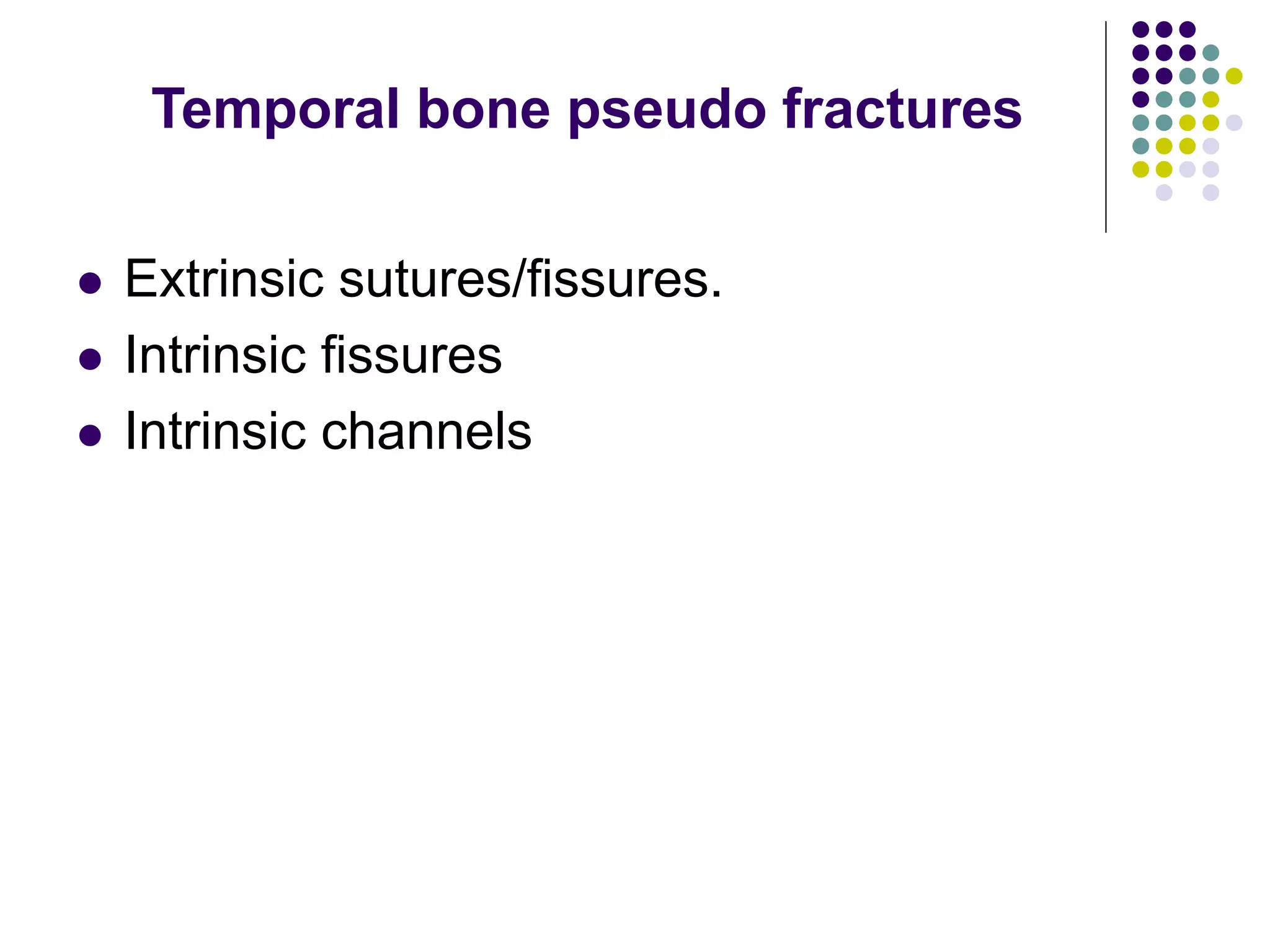 Temporal bone pseudo fractures

- Extrinsic sutures/fissures.
- Intrinsic fissures
- Intrinsic channels